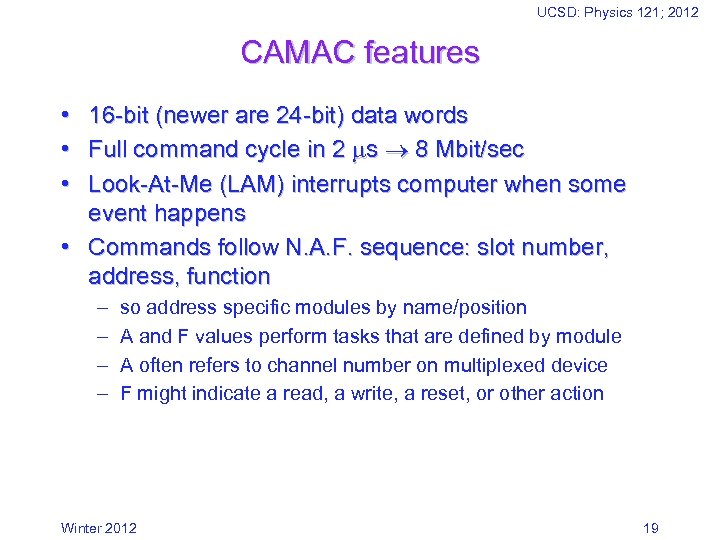 UCSD: Physics 121; 2012

CAMAC features

• 16-bit (newer are 24-bit) data words
• Full command cycle in 2 $\mu$s $\rightarrow$ 8 Mbit/sec
• Look-At-Me (LAM) interrupts computer when some event happens
• Commands follow N.A.F. sequence: slot number, address, function
– so address specific modules by name/position
– A and F values perform tasks that are defined by module
– A often refers to channel number on multiplexed device
– F might indicate a read, a write, a reset, or other action

Winter 2012

19